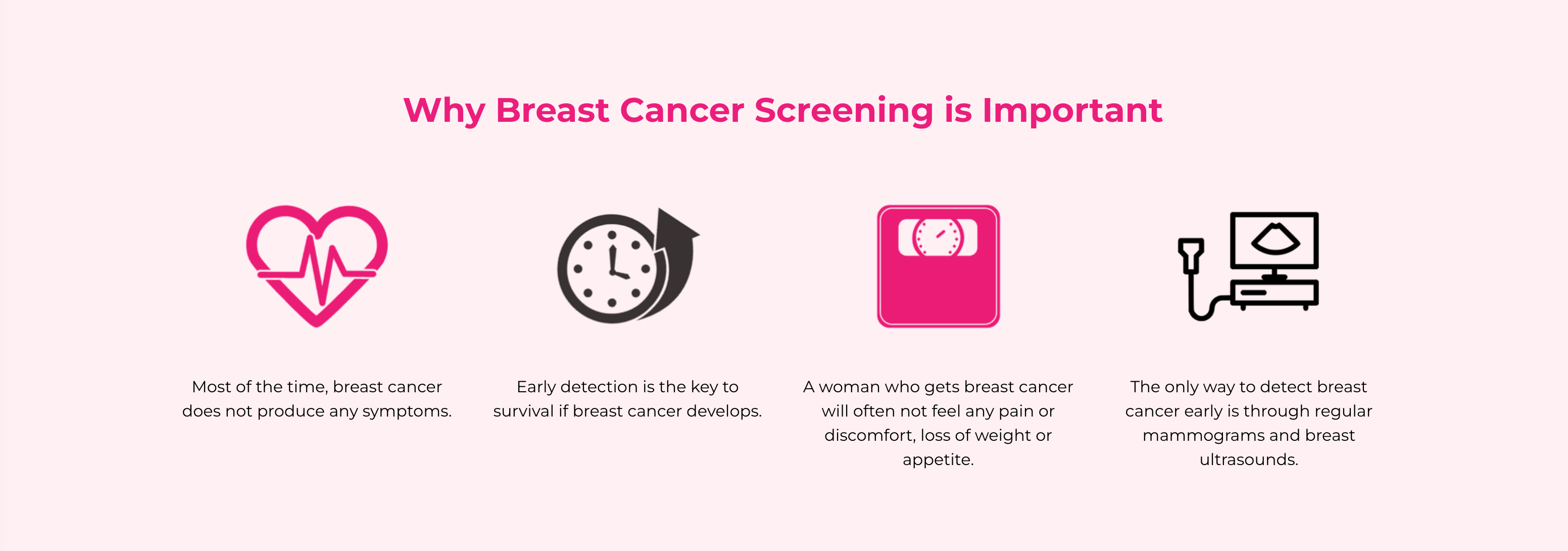 Why Breast Cancer Screening is Important

Most of the time, breast cancer does not produce any symptoms.

Early detection is the key to survival if breast cancer develops.

A woman who gets breast cancer will often not feel any pain or discomfort, loss of weight or appetite.

The only way to detect breast cancer early is through regular mammograms and breast ultrasounds.